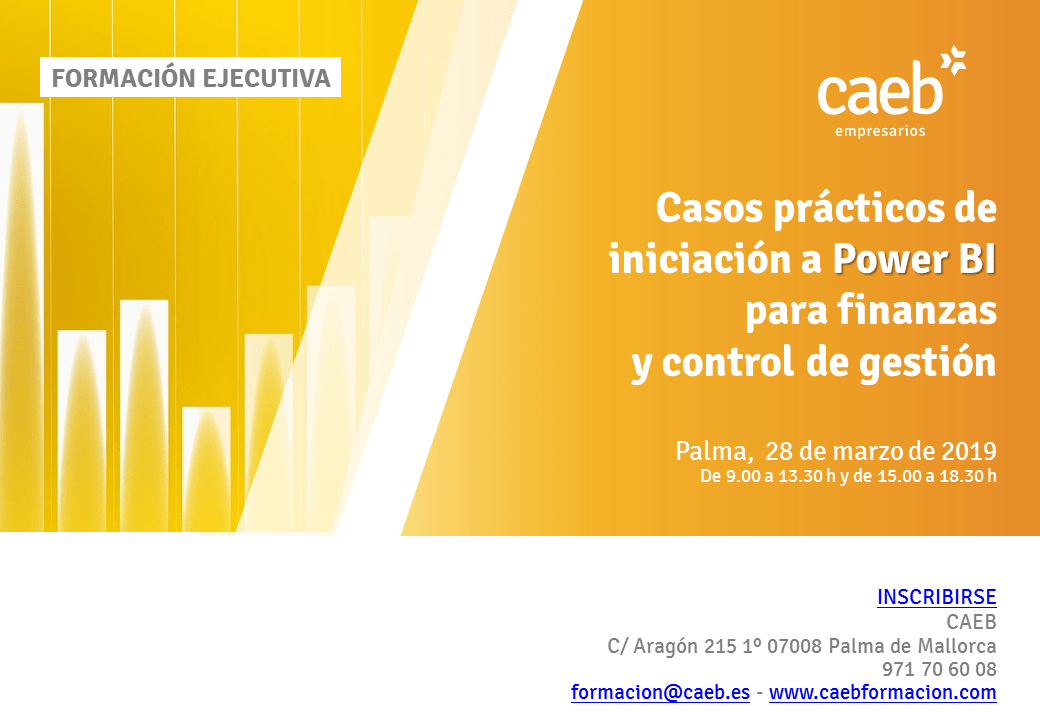 FORMACIÓN EJECUTIVA

caeb
empresarios

Casos prácticos de iniciación a Power BI para finanzas y control de gestión

Palma, 28 de marzo de 2019
De 9.00 a 13.30 h y de 15.00 a 18.30 h

INSCRIBIRSE
CAEB
C/ Aragón 215 1º 07008 Palma de Mallorca
971 70 60 08
formacion@caeb.es - www.caebformacion.com